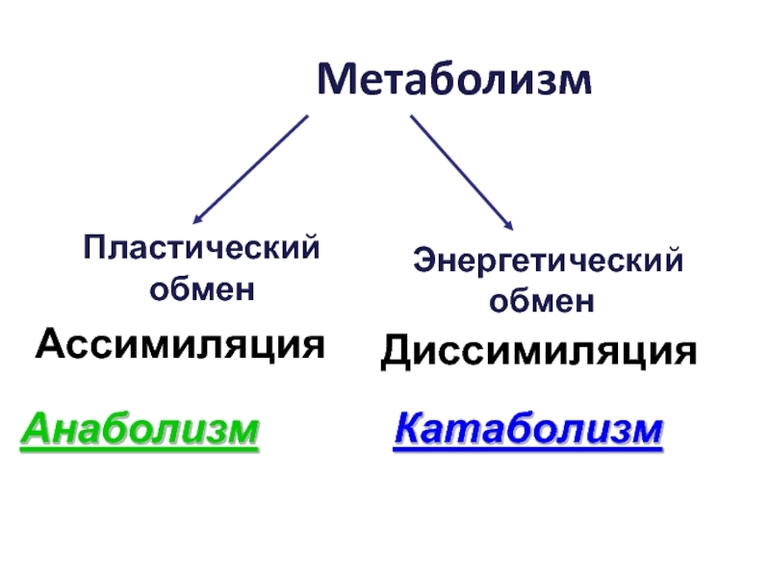 Метаболизм

Пластический обмен

Ассимиляция

Анаболизм

Энергетический обмен

Диссимиляция

Катаболизм